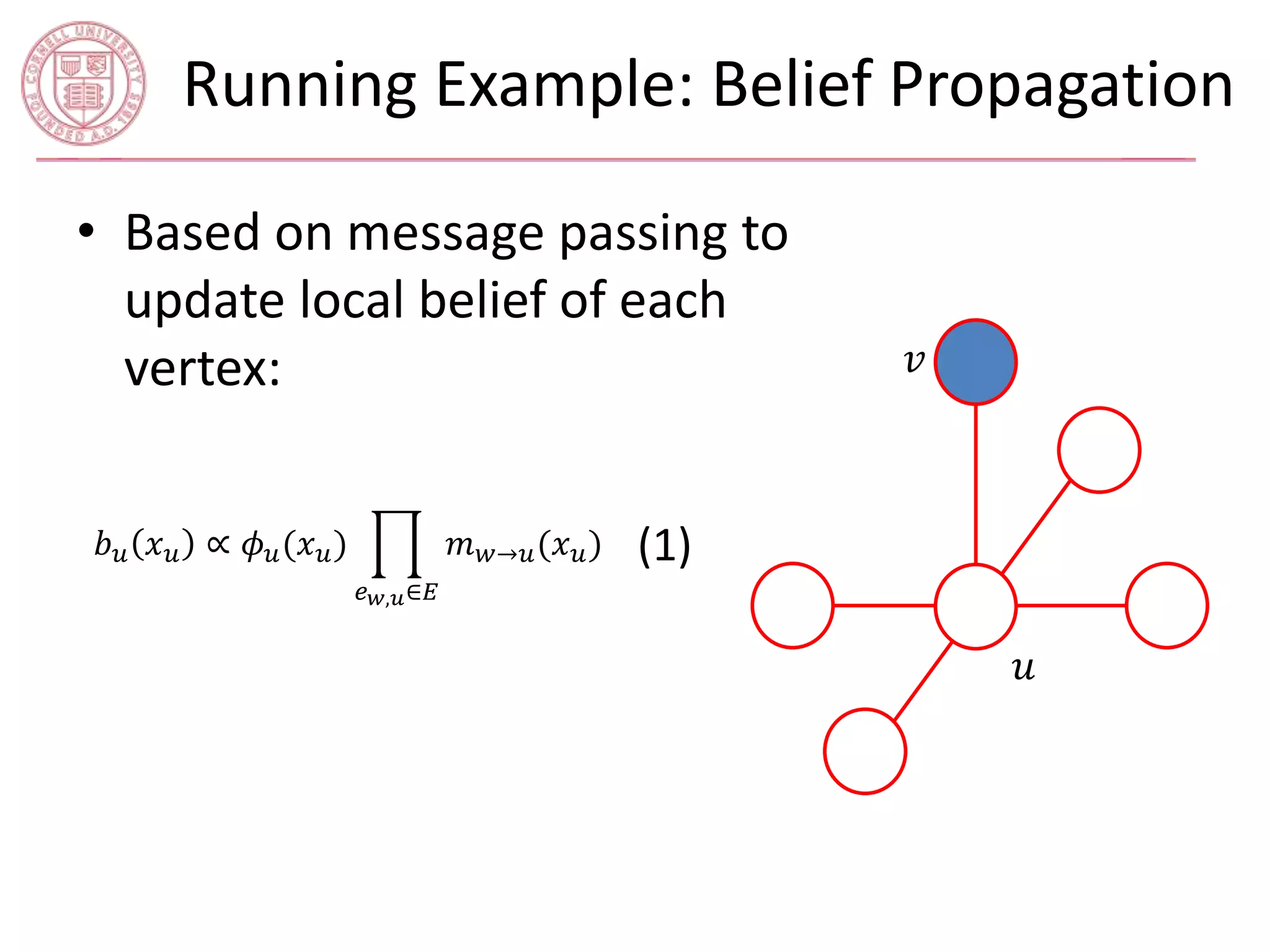 CORNELL UNIVERSITY FOUNDED A.D. 1865

Running Example: Belief Propagation

• Based on message passing to update local belief of each vertex:

$b_u(x_u) \propto \phi_u(x_u) \prod_{e_{w,u} \in E} m_{w \to u}(x_u)$ (1)

$v$

$u$